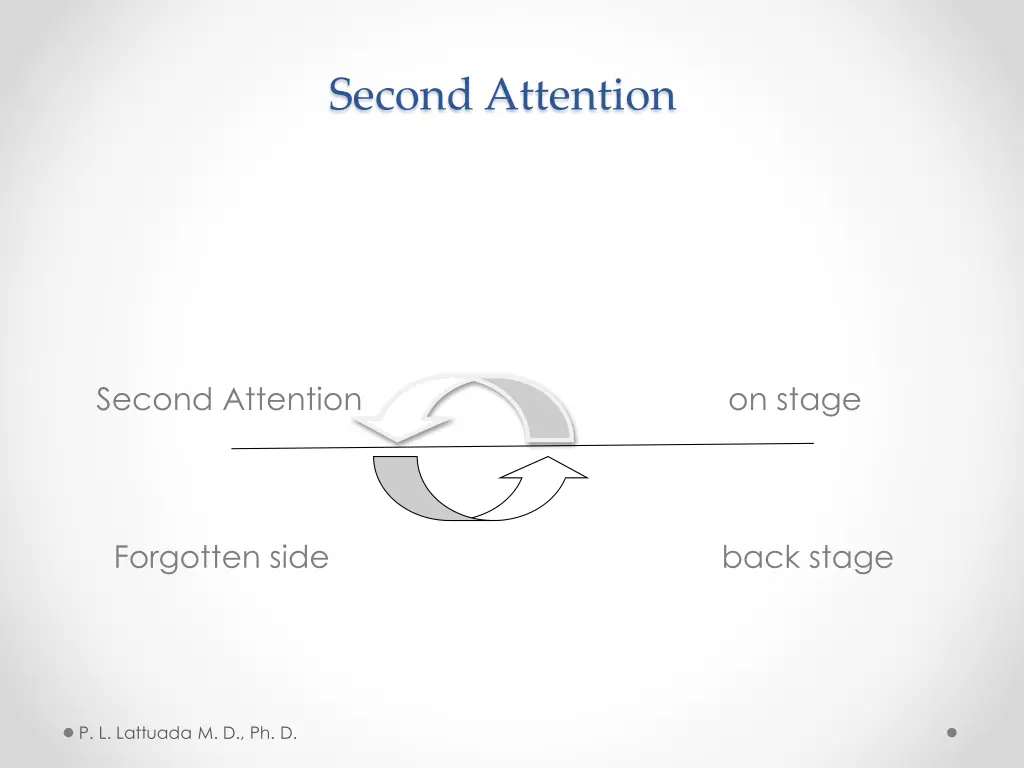 Second Attention

Second Attention

on stage

Forgotten side

back stage

P. L. Lattuada M. D., Ph. D.